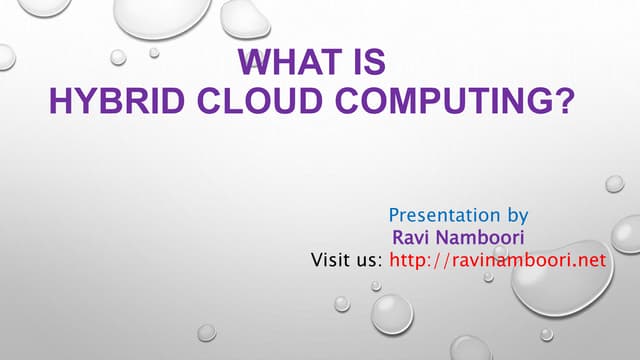 WHAT IS
HYBRID CLOUD COMPUTING?

Presentation by
Ravi Namboori
Visit us: http://ravinamboori.net